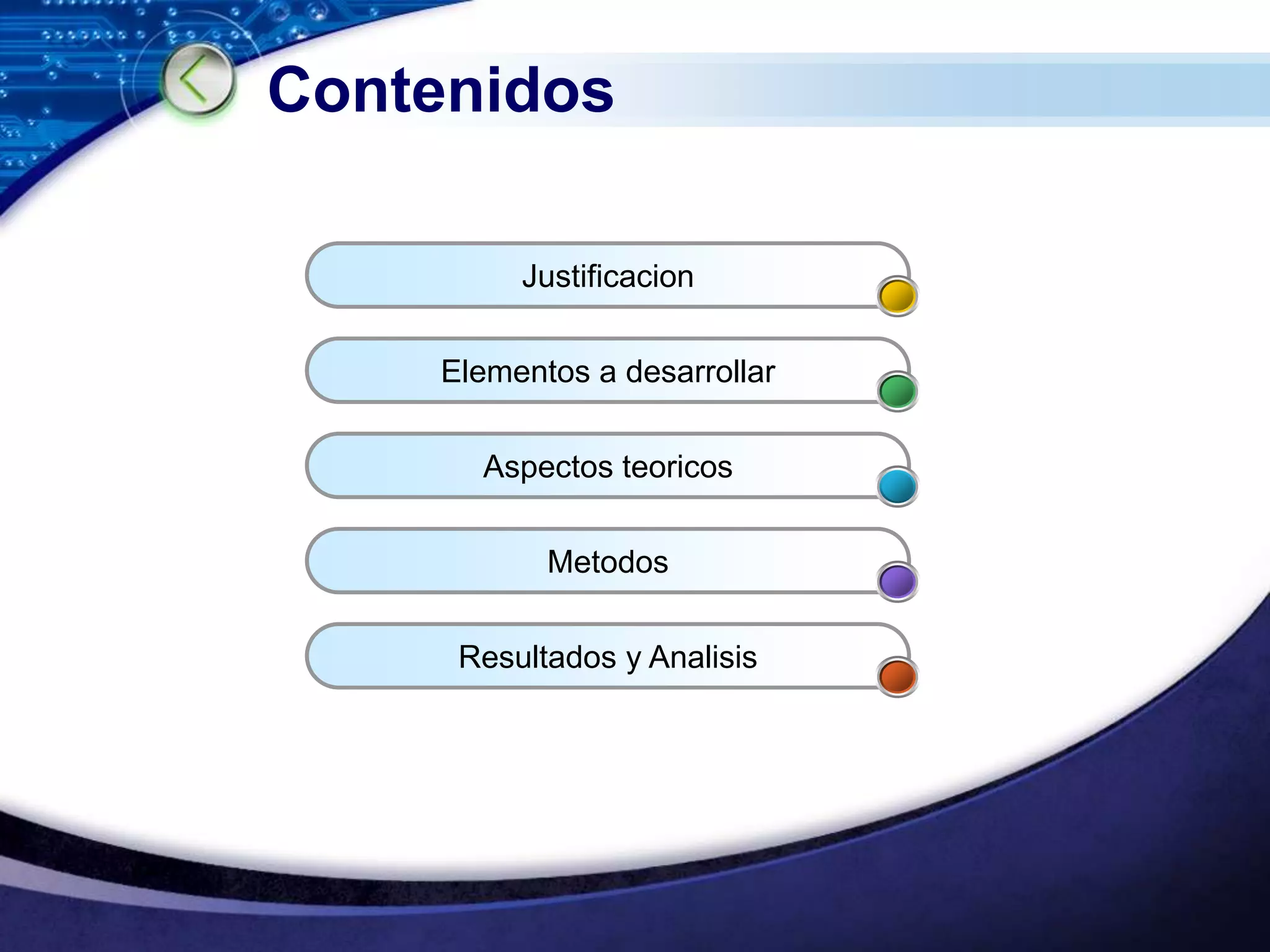 Contenidos

Justificacion

Elementos a desarrollar

Aspectos teoricos

Metodos

Resultados y Analisis